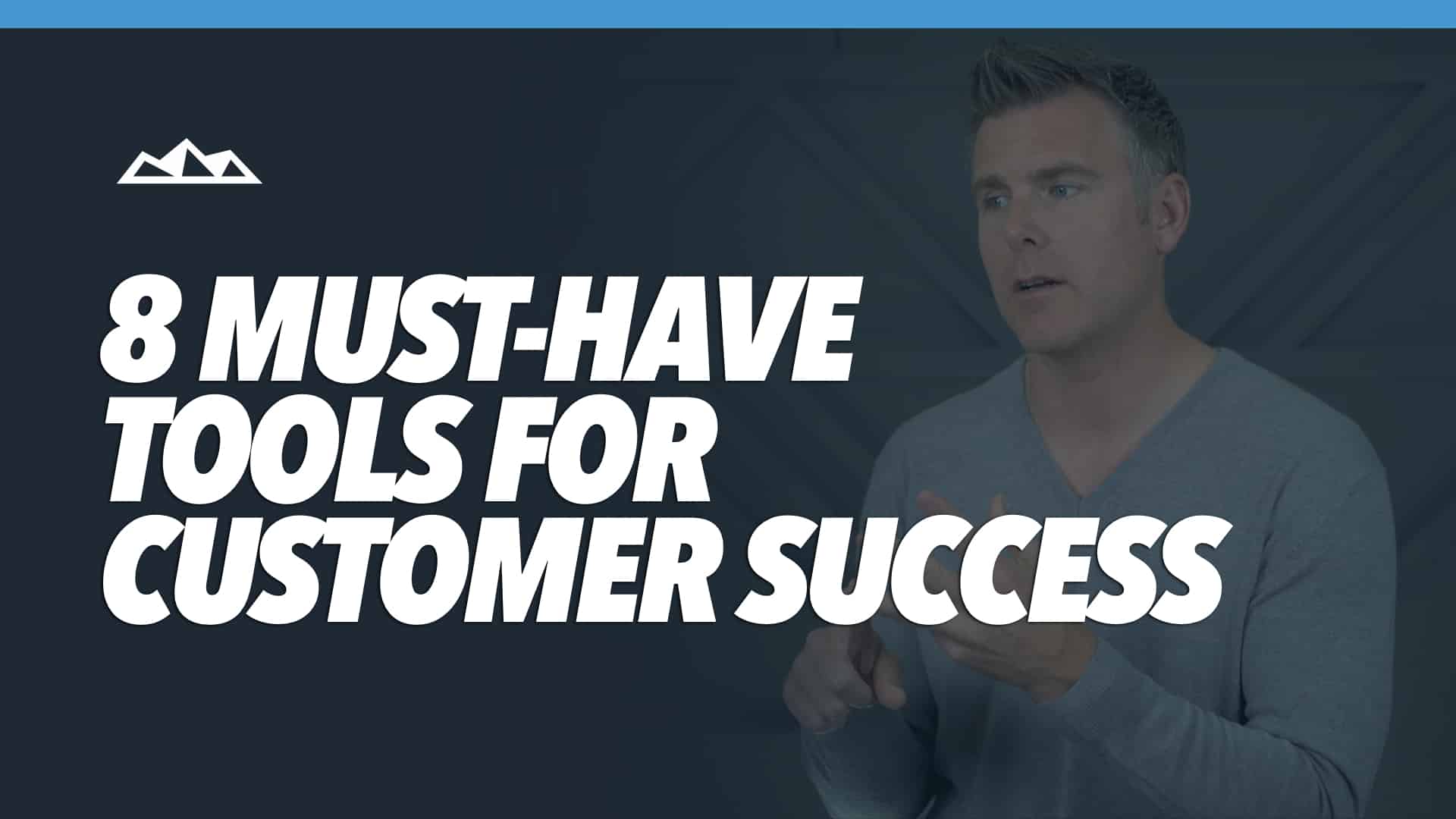 8 MUST-HAVE TOOLS FOR CUSTOMER SUCCESS